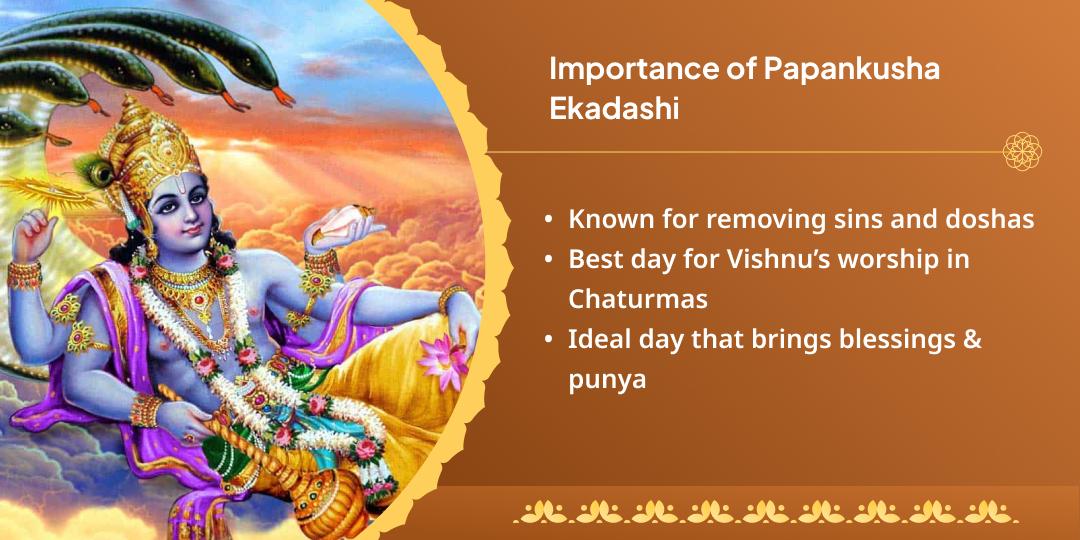 Importance of Papankusha Ekadashi

• Known for removing sins and doshas
• Best day for Vishnu's worship in Chaturmas
• Ideal day that brings blessings & punya